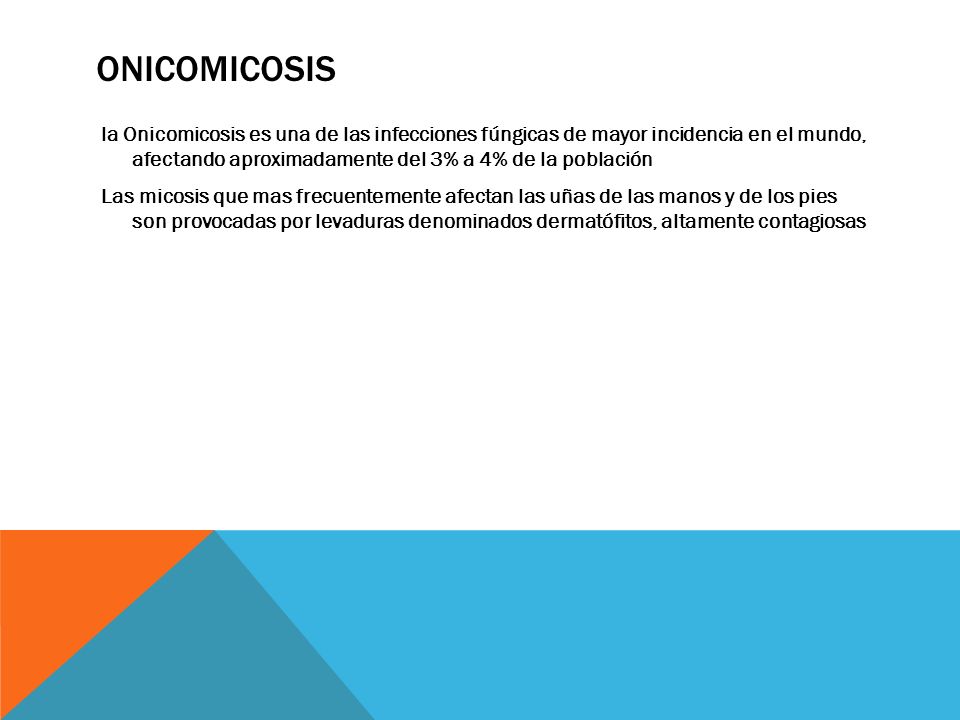 ONICOMICOSIS

la Onicomicosis es una de las infecciones fúngicas de mayor incidencia en el mundo, afectando aproximadamente del 3% a 4% de la población

Las micosis que mas frecuentemente afectan las uñas de las manos y de los pies son provocadas por levaduras denominados dermatófitos, altamente contagiosas